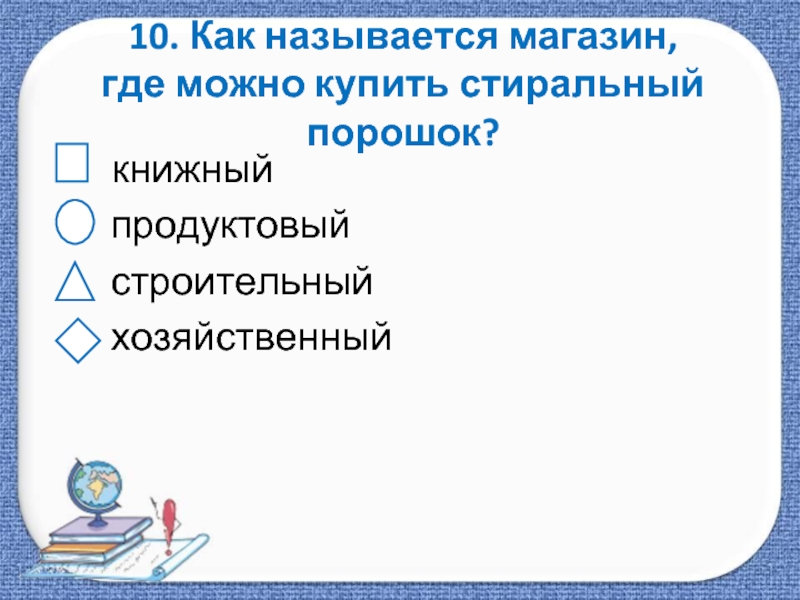 10. Как называется магазин, где можно купить стиральный порошок?

книжный
продуктовый
строительный
хозяйственный